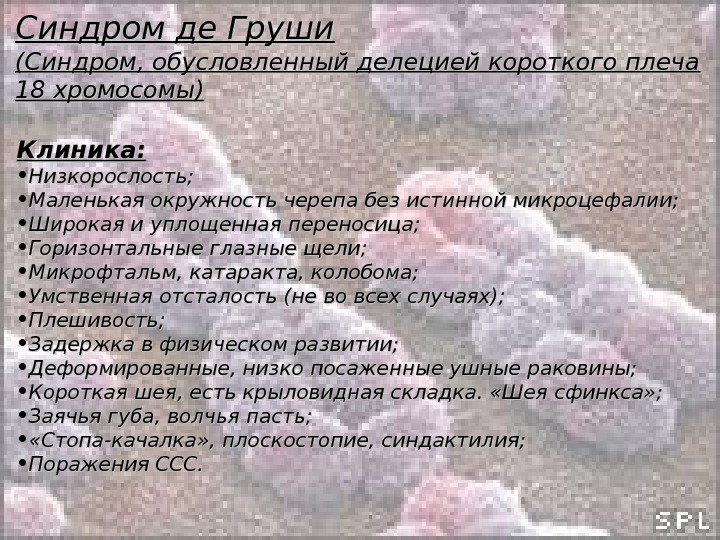 Синдром де Груши
(Синдром, обусловленный делецией короткого плеча 18 хромосомы)

Клиника:
•Низкорослость;
•Маленькая окружность черепа без истинной микроцефалии;
•Широкая и уплощенная переносица;
•Горизонтальные глазные щели;
•Микрофтальм, катаракта, колобома;
•Умственная отсталость (не во всех случаях);
•Плешивость;
•Задержка в физическом развитии;
•Деформированные, низко посаженные ушные раковины;
•Короткая шея, есть крыловидная складка. «Шея сфинкса»;
•Заячья губа, волчья пасть;
•«Стопа-качалка», плоскостопие, синдактилия;
•Поражения ССС.

SPL